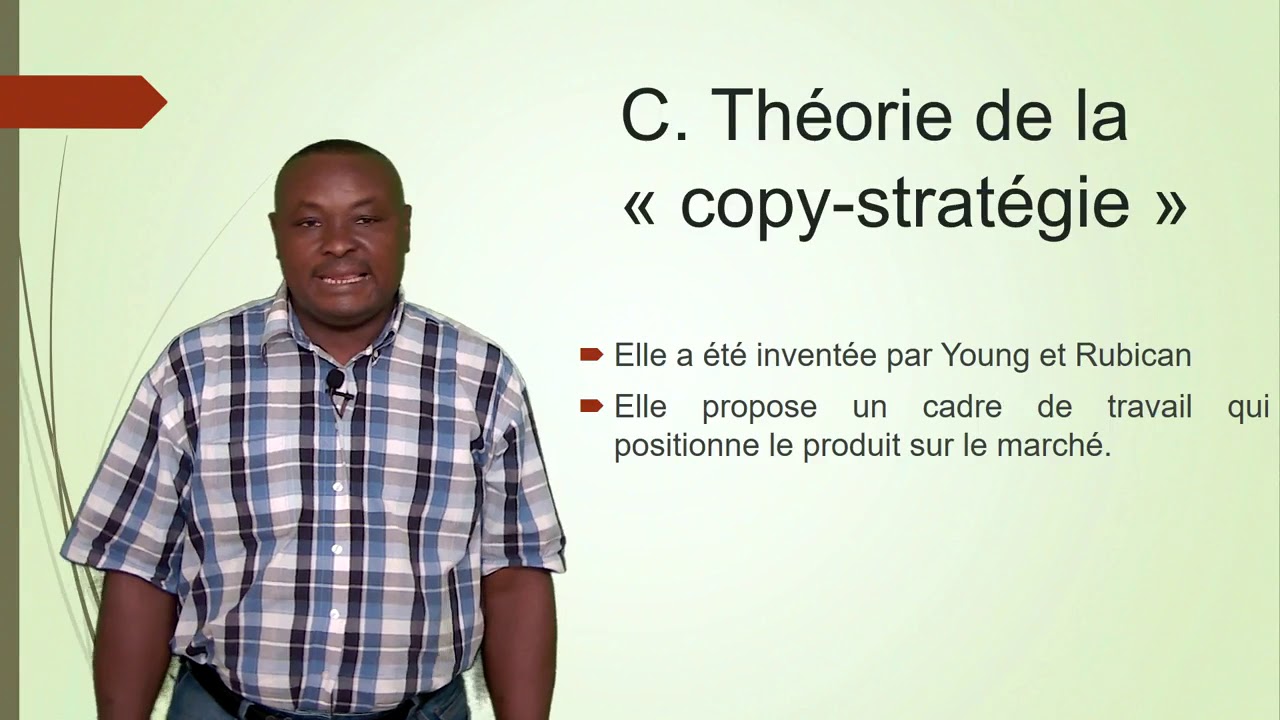 C. Théorie de la « copy-stratégie »

Elle a été inventée par Young et Rubican

Elle propose un cadre de travail qui positionne le produit sur le marché.